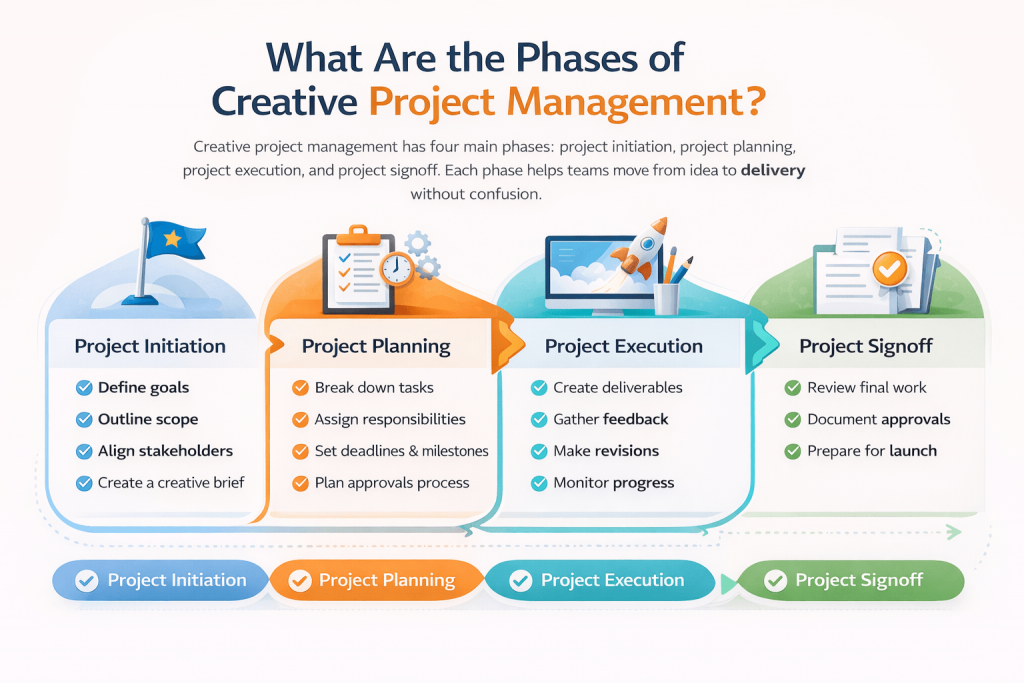 What Are the Phases of Creative Project Management?

Creative project management has four main phases: project initiation, project planning, project execution, and project signoff. Each phase helps teams move from idea to delivery without confusion.

Project Initiation
Define goals
Outline scope
Align stakeholders
Create a creative brief

Project Planning
Break down tasks
Assign responsibilities
Set deadlines & milestones
Plan approvals process

Project Execution
Create deliverables
Gather feedback
Make revisions
Monitor progress

Project Signoff
Review final work
Document approvals
Prepare for launch

Project Initiation
Project Planning
Project Execution
Project Signoff